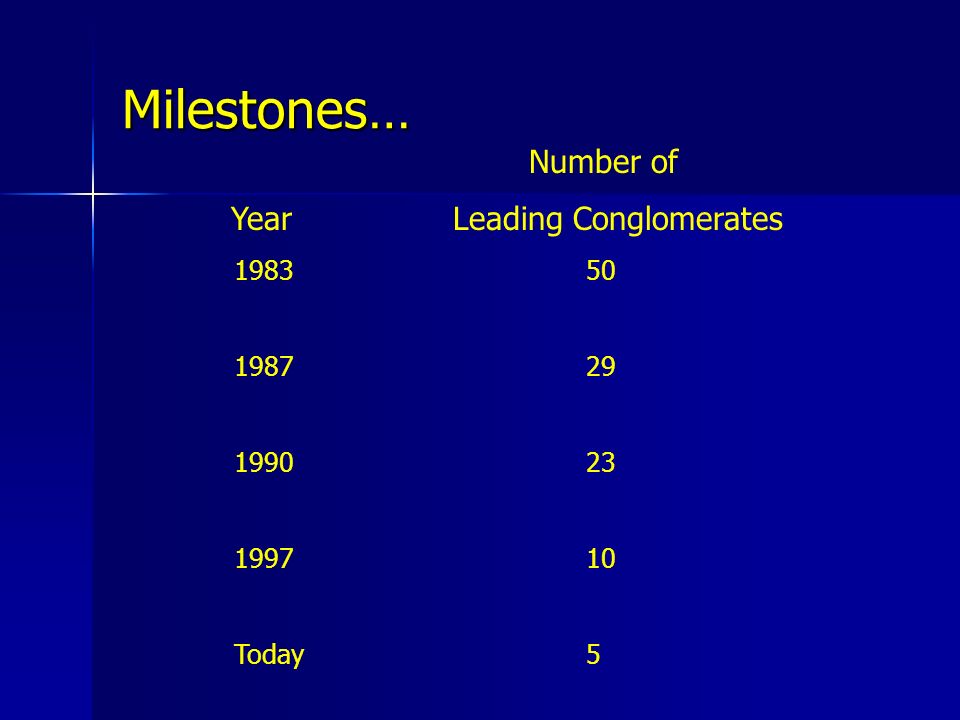 Milestones…

| Year | Number of Leading Conglomerates |
|---|---|
| 1983 | 50 |
| 1987 | 29 |
| 1990 | 23 |
| 1997 | 10 |
| Today | 5 |